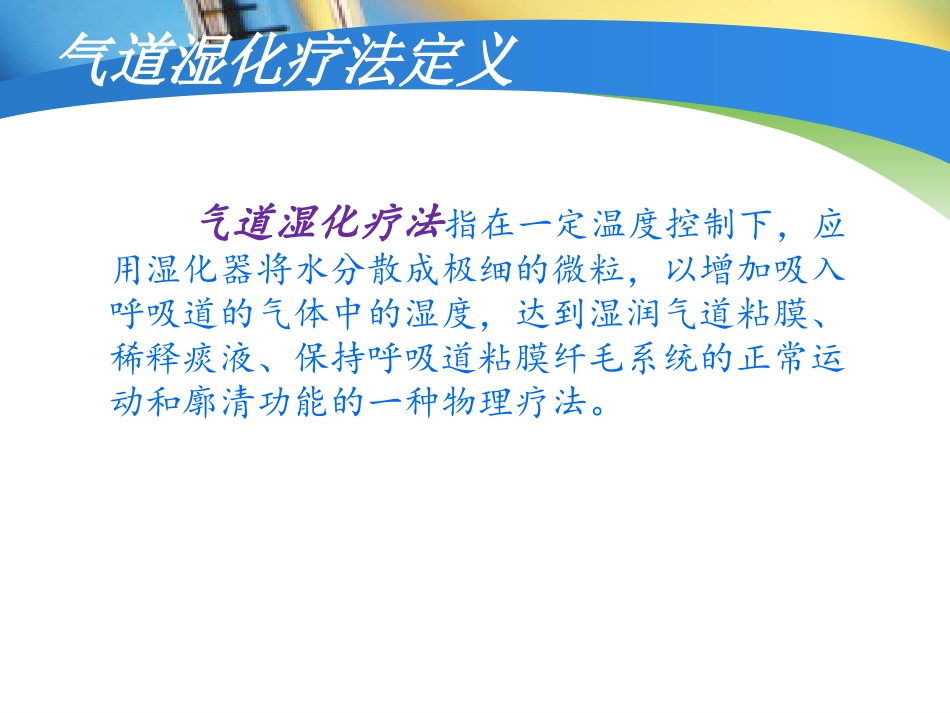 气道湿化疗法定义

气道湿化疗法指在一定温度控制下，应用湿化器将水分散成极细的微粒，以增加吸入呼吸道的气体中的湿度，达到湿润气道粘膜、稀释痰液、保持呼吸道粘膜纤毛系统的正常运动和廓清功能的一种物理疗法。